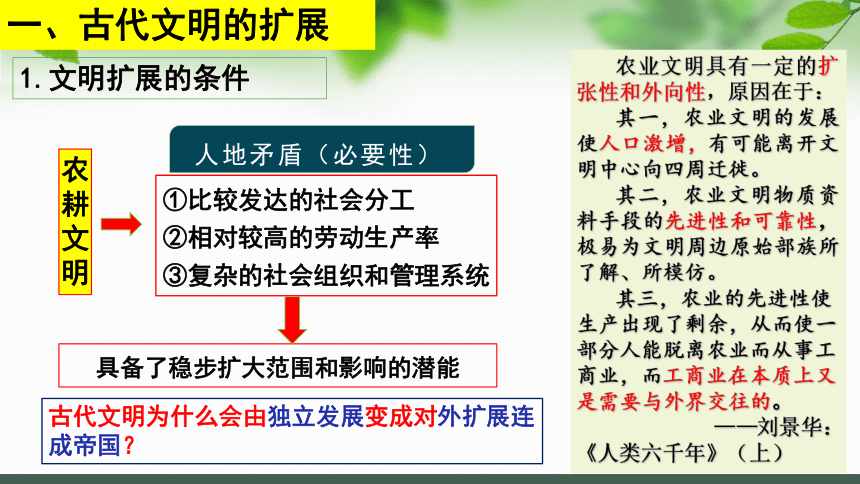 一、古代文明的扩展

1. 文明扩展的条件

农耕文明

人地矛盾（必要性）

①比较发达的社会分工
②相对较高的劳动生产率
③复杂的社会组织和管理系统

具备了稳步扩大范围和影响的潜能

古代文明为什么会由独立发展变成对外扩展连成帝国？

农业文明具有一定的扩张性和外向性，原因在于：

其一，农业文明的发展使人口激增，有可能离开文明中心向四周迁徙。

其二，农业文明物质资料手段的先进性和可靠性，极易为文明周边原始部族所了解、所模仿。

其三，农业的先进性使生产出现了剩余，从而使一部分人能脱离农业而从事工商业，而工商业在本质上又是需要与外界交往的。

——刘景华：《人类六千年》（上）